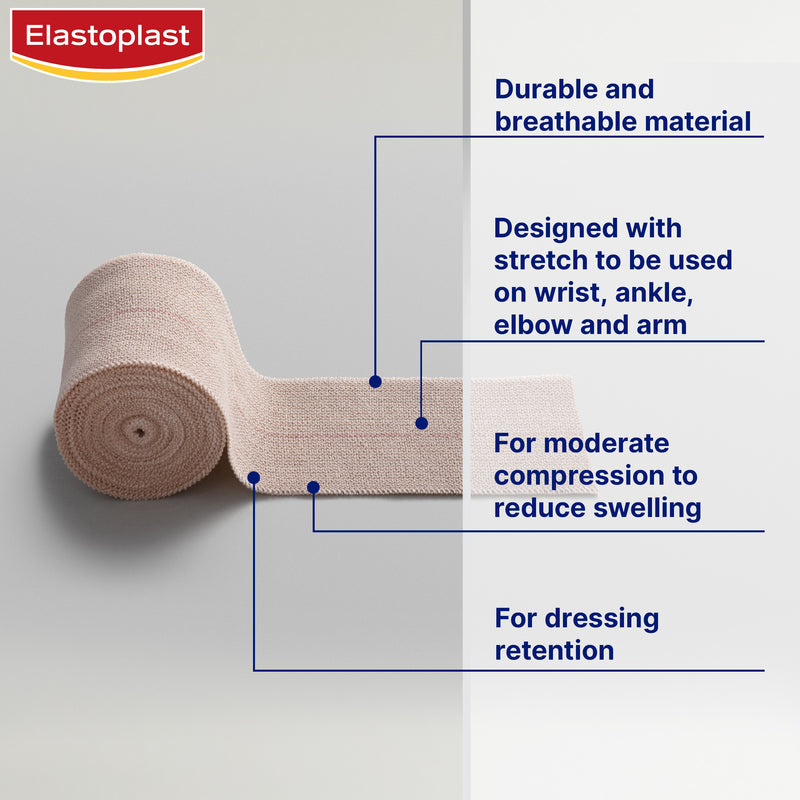 Elastoplast

Durable and breathable material

Designed with stretch to be used on wrist, ankle, elbow and arm

For moderate compression to reduce swelling

For dressing retention